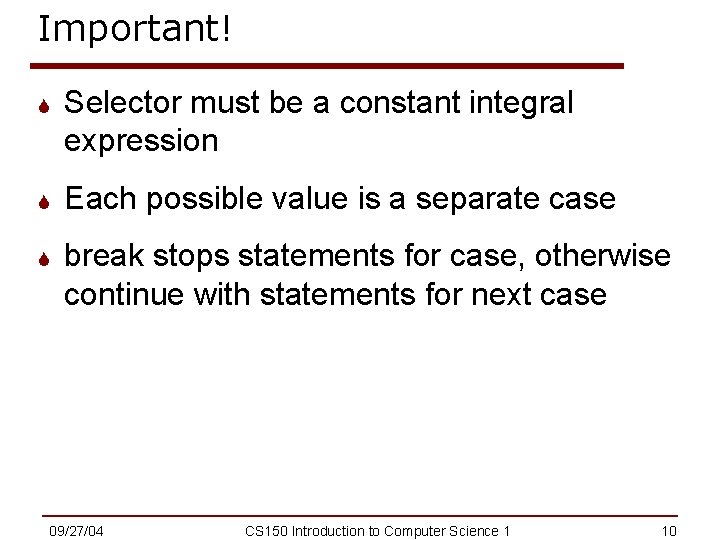 Important!

Selector must be a constant integral expression

Each possible value is a separate case

break stops statements for case, otherwise continue with statements for next case

09/27/04 CS150 Introduction to Computer Science 1 10